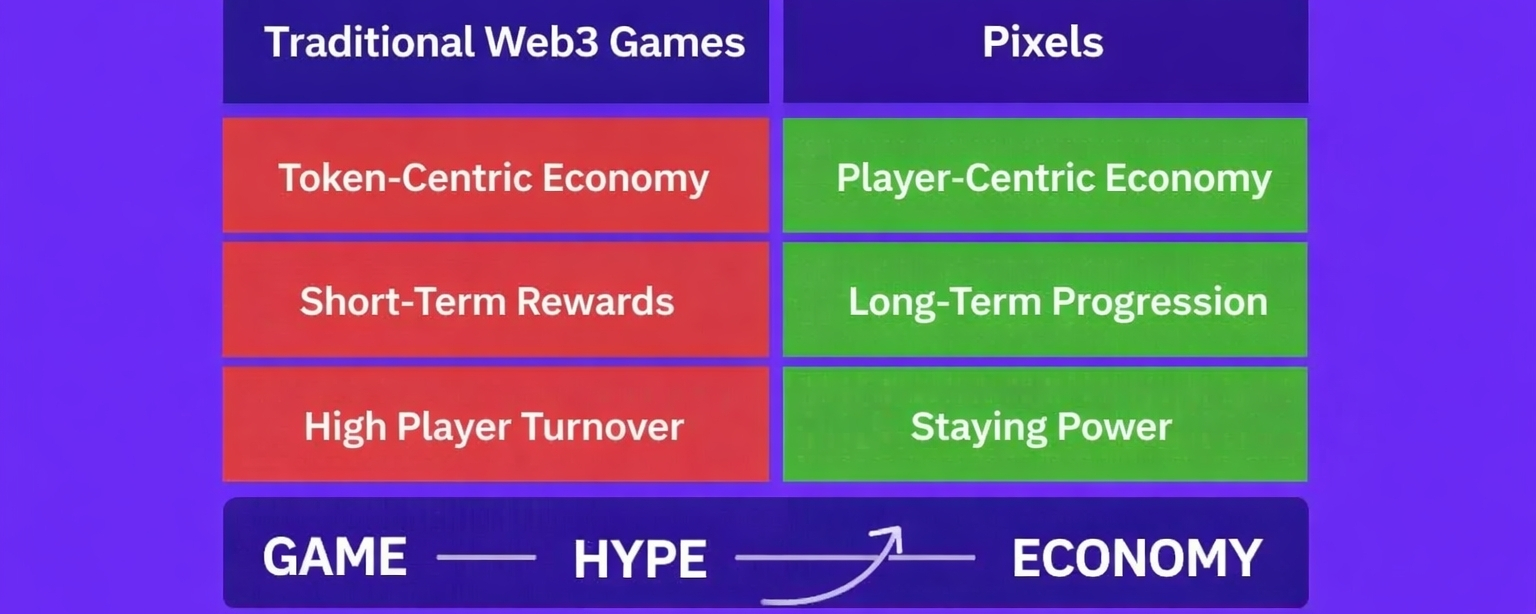 | Traditional Web3 Games | Pixels |
|---|---|
| Token-Centric Economy | Player-Centric Economy |
| Short-Term Rewards | Long-Term Progression |
| High Player Turnover | Staying Power |

GAME — HYPE — ECONOMY